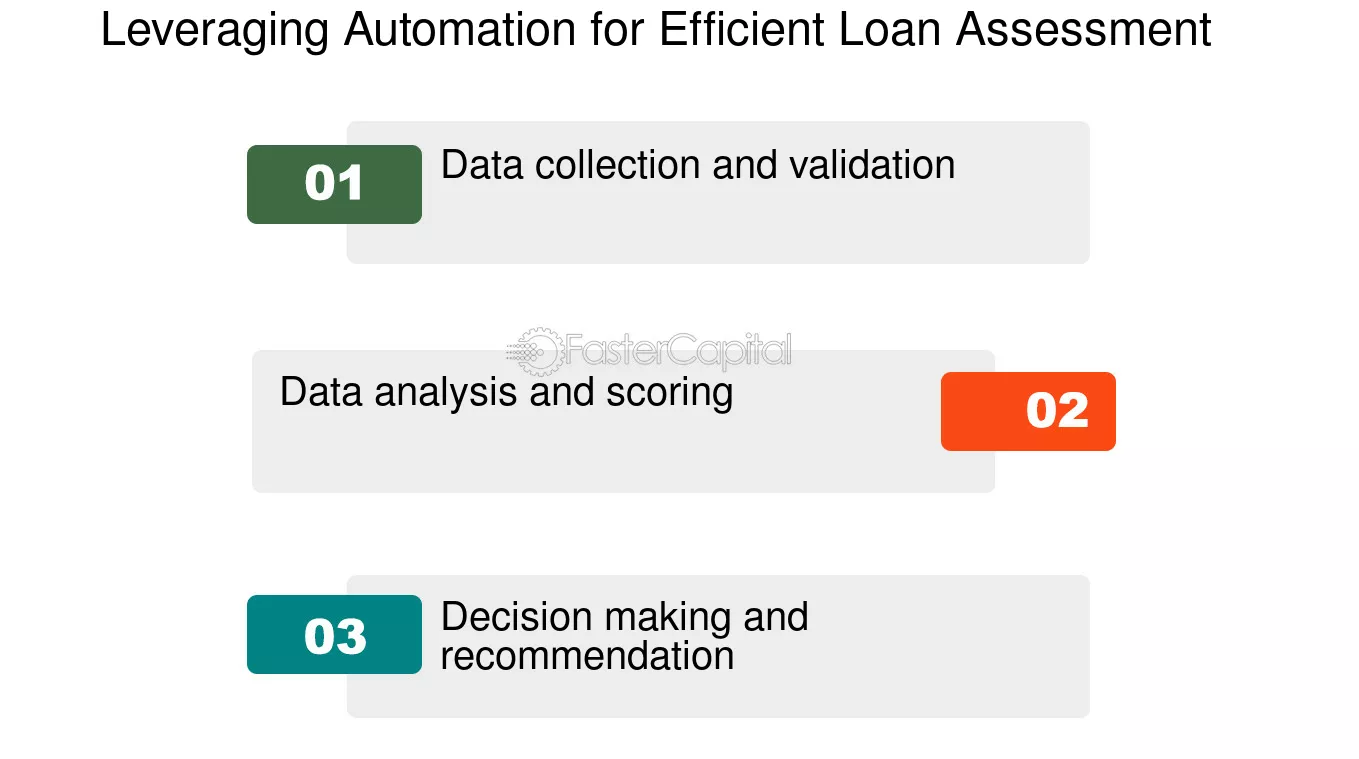 Leveraging Automation for Efficient Loan Assessment

01

Data collection and validation

Data analysis and scoring

02

03

Decision making and recommendation

FasterCapital